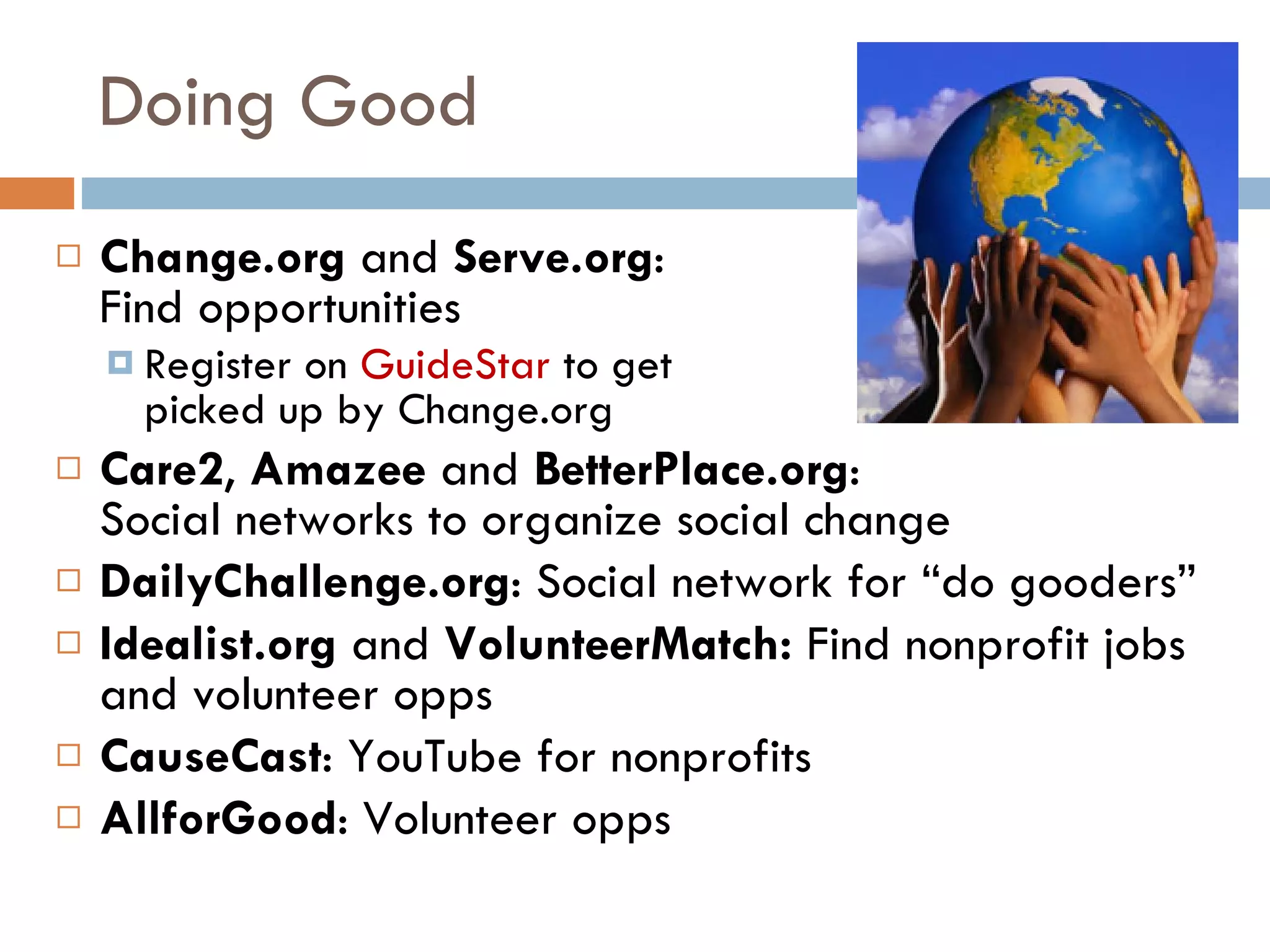 Doing Good

Change.org and Serve.org: Find opportunities

Register on GuideStar to get picked up by Change.org

Care2, Amazee and BetterPlace.org: Social networks to organize social change

DailyChallenge.org: Social network for “do gooders”

Idealist.org and VolunteerMatch: Find nonprofit jobs and volunteer opps

CauseCast: YouTube for nonprofits

AllforGood: Volunteer opps